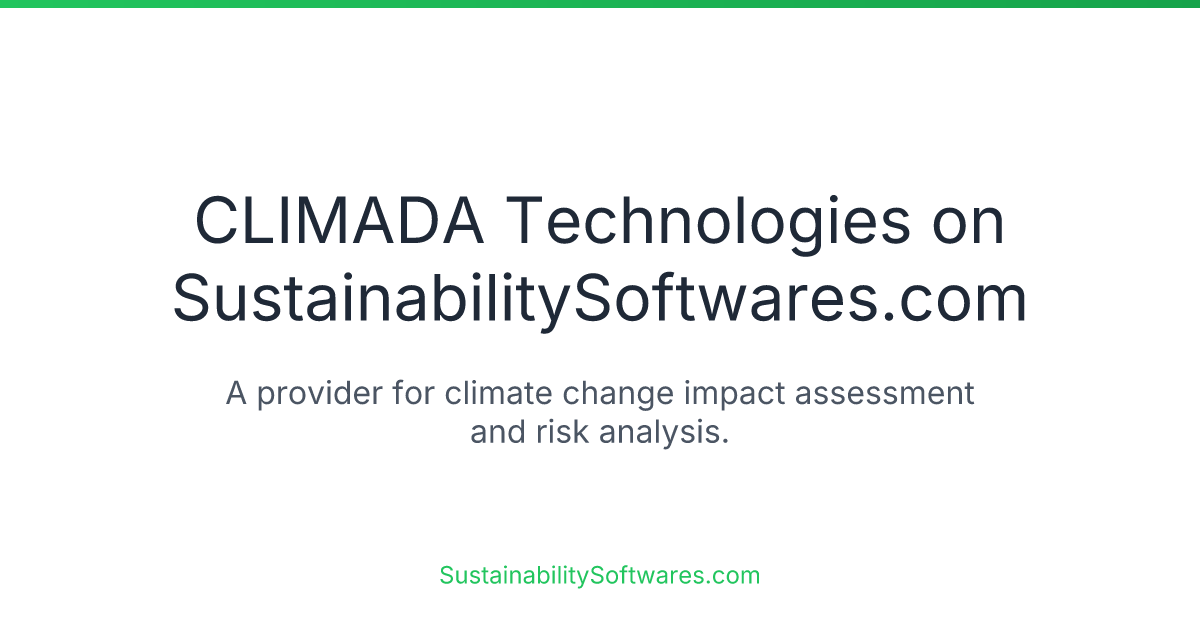 CLIMADA Technologies on SustainabilitySoftwares.com

A provider for climate change impact assessment and risk analysis.

SustainabilitySoftwares.com